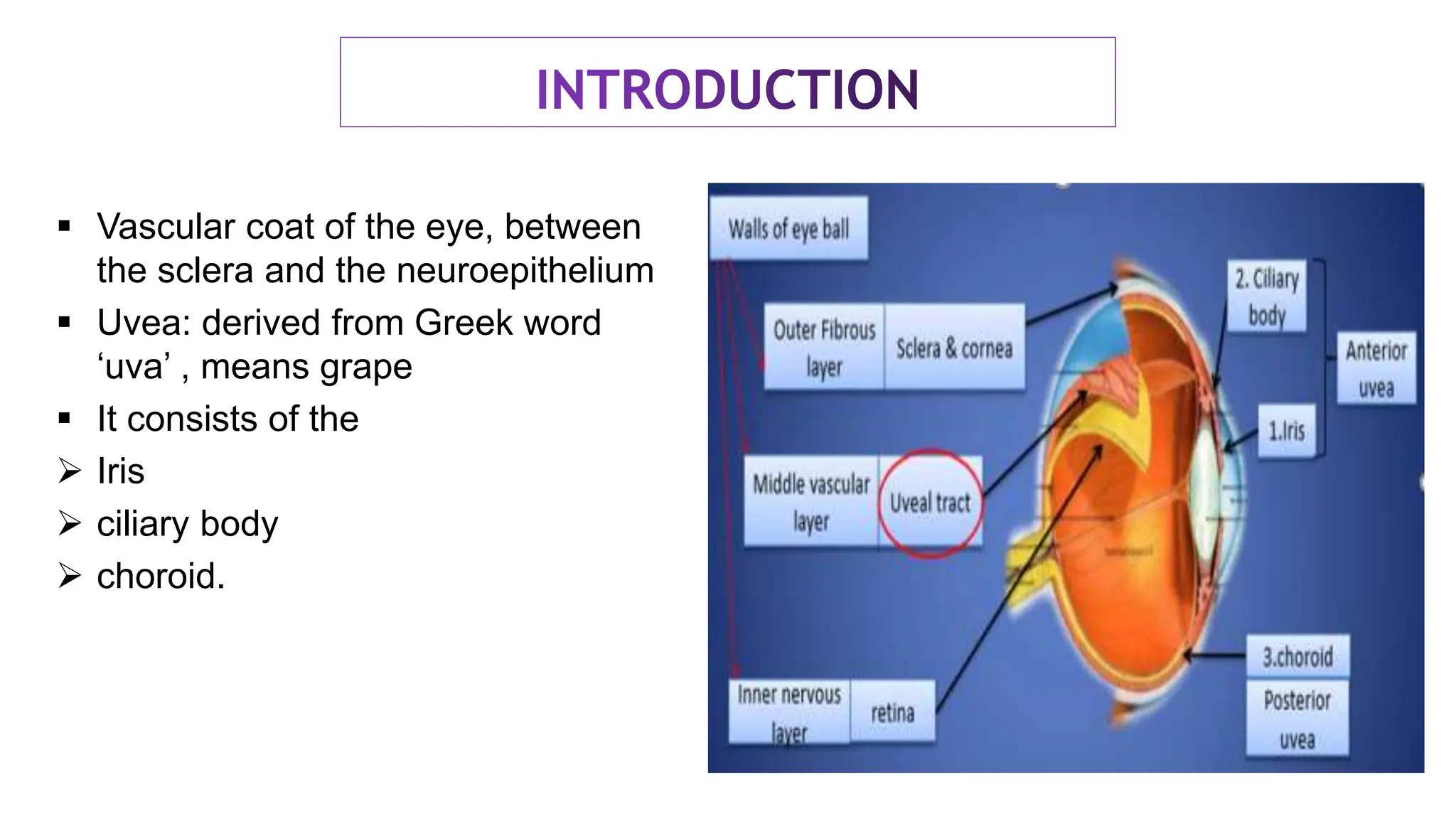 INTRODUCTION

▪ Vascular coat of the eye, between the sclera and the neuroepithelium

▪ Uvea: derived from Greek word ‘uva’ , means grape

▪ It consists of the

➢ Iris

➢ ciliary body

➢ choroid.

Walls of eye ball

Outer Fibrous layer

Sclera & cornea

Middle vascular layer

Uveal tract

Inner nervous layer

retina

2. Ciliary body

Anterior uvea

1.Iris

3.choroid

Posterior uvea